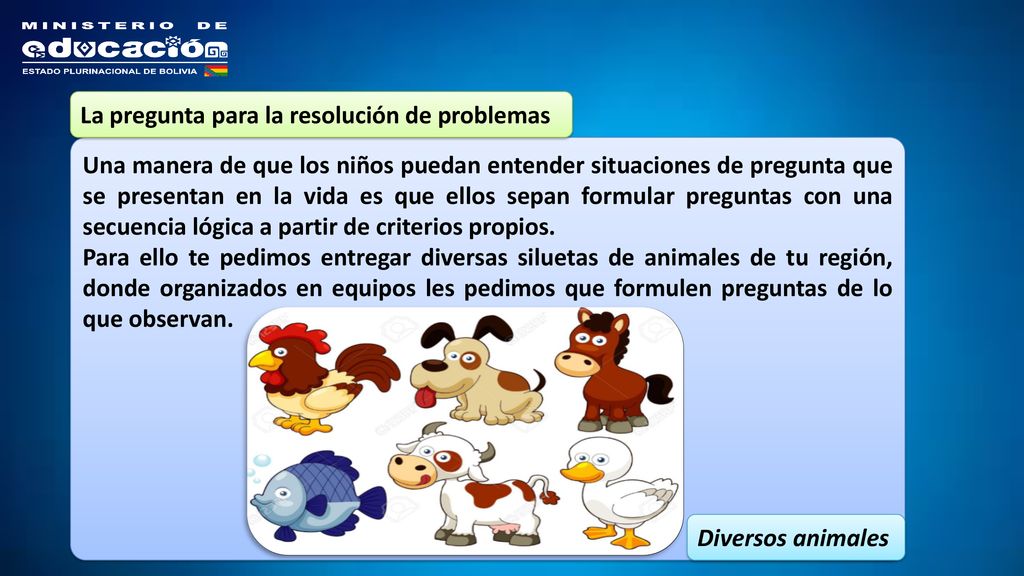 MINISTERIO DE
educación
ESTADO PLURINACIONAL DE BOLIVIA

La pregunta para la resolución de problemas

Una manera de que los niños puedan entender situaciones de pregunta que se presentan en la vida es que ellos sepan formular preguntas con una secuencia lógica a partir de criterios propios.
Para ello te pedimos entregar diversas siluetas de animales de tu región, donde organizados en equipos les pedimos que formulen preguntas de lo que observan.

Diversos animales